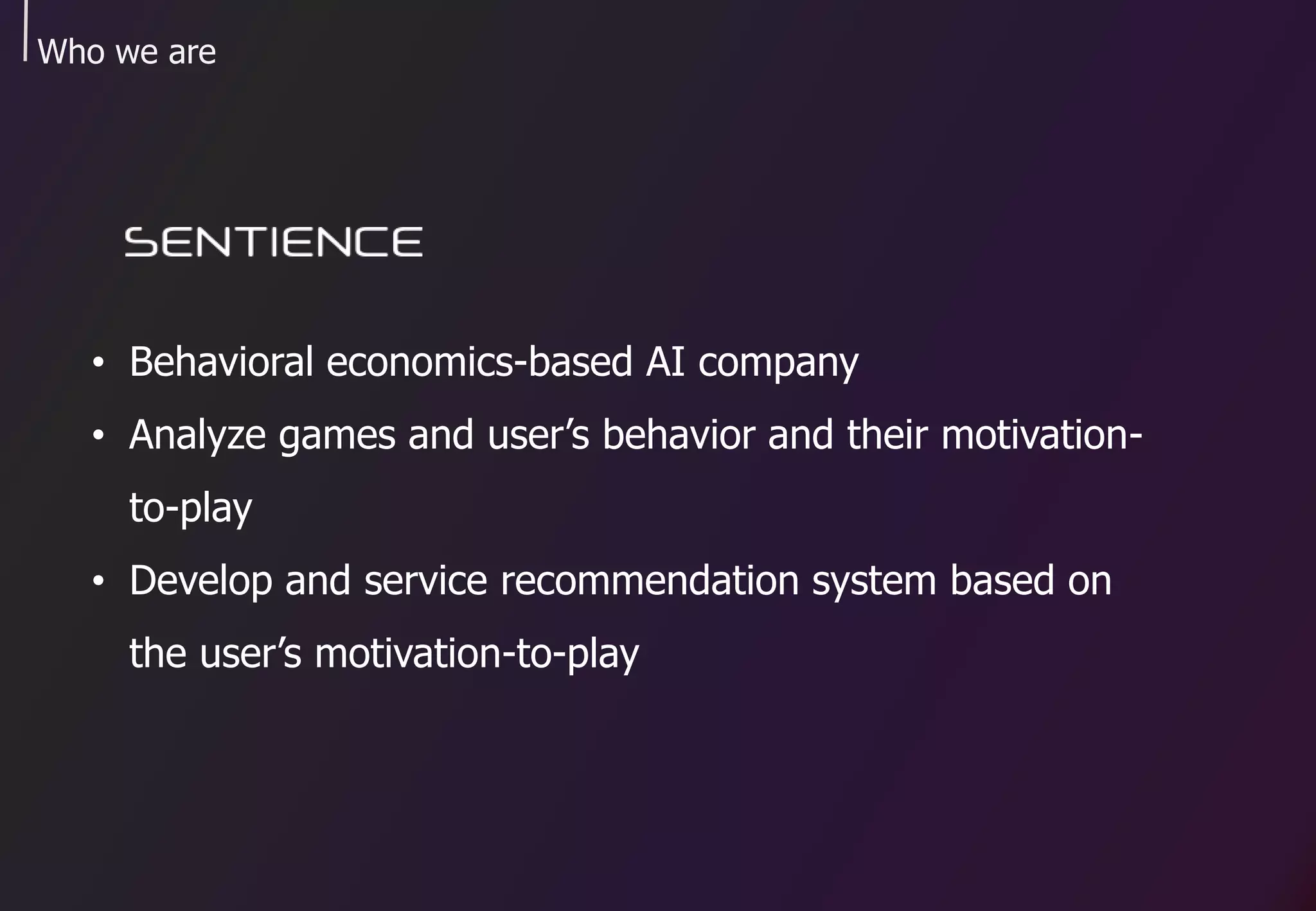 Who we are

SENTIENCE

• Behavioral economics-based AI company
• Analyze games and user’s behavior and their motivation-to-play
• Develop and service recommendation system based on the user’s motivation-to-play